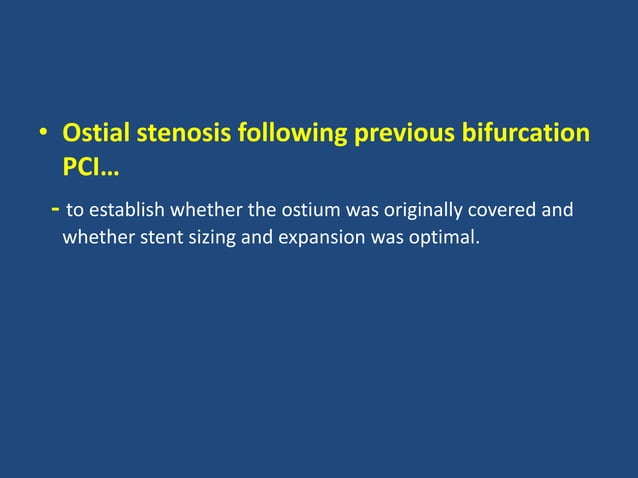 • Ostial stenosis following previous bifurcation PCI…

- to establish whether the ostium was originally covered and whether stent sizing and expansion was optimal.